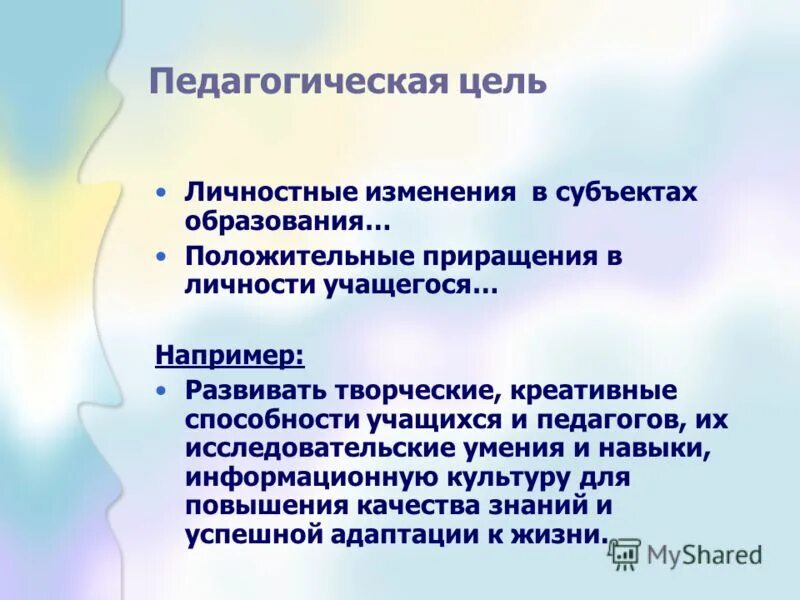 Педагогическая цель

• Личностные изменения в субъектах образования…
• Положительные приращения в личности учащегося…

Например:
• Развивать творческие, креативные способности учащихся и педагогов, их исследовательские умения и навыки, информационную культуру для повышения качества знаний и успешной адаптации к жизни.

MyShared